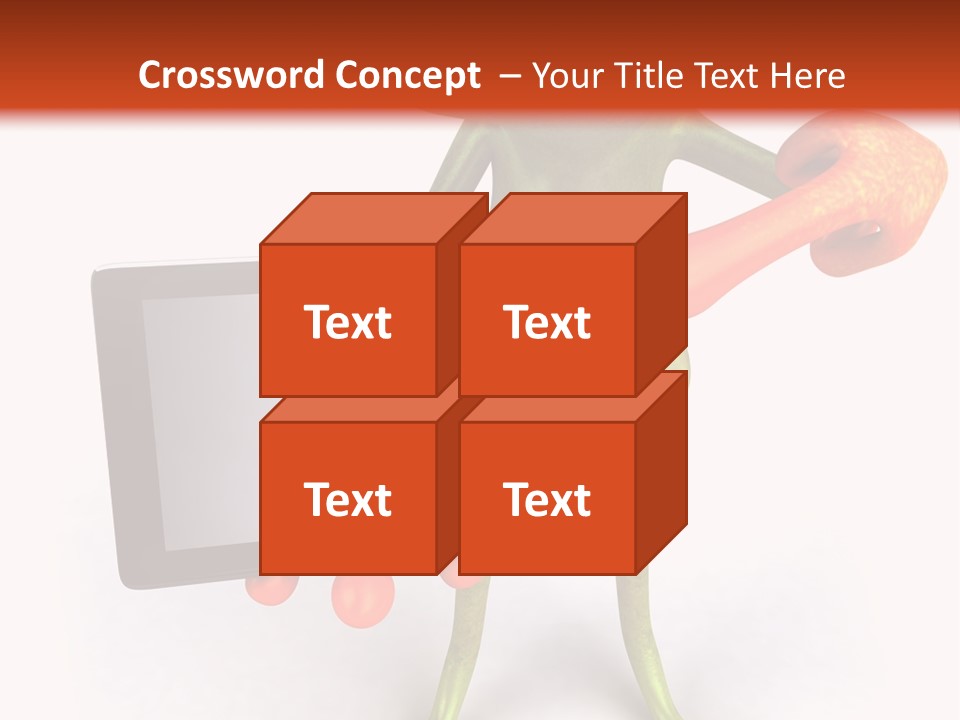 Crossword Concept – Your Title Text Here

Text

Text

Text

Text